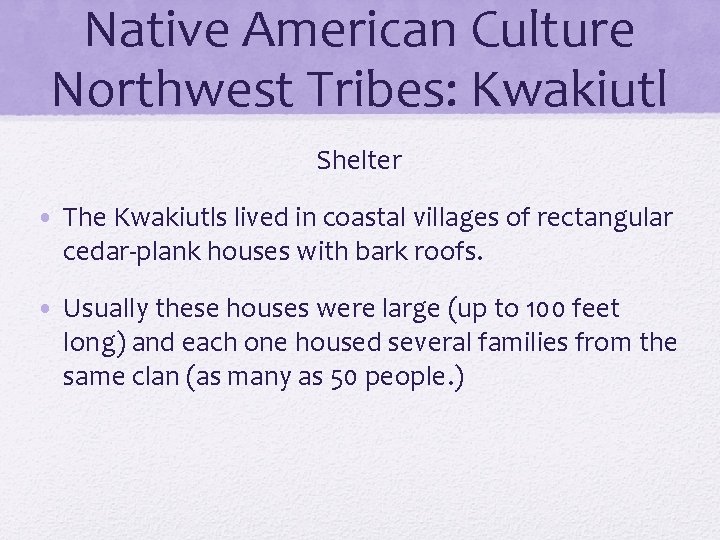 Native American Culture
Northwest Tribes: Kwakiutl

Shelter

• The Kwakiutls lived in coastal villages of rectangular cedar-plank houses with bark roofs.

• Usually these houses were large (up to 100 feet long) and each one housed several families from the same clan (as many as 50 people.)